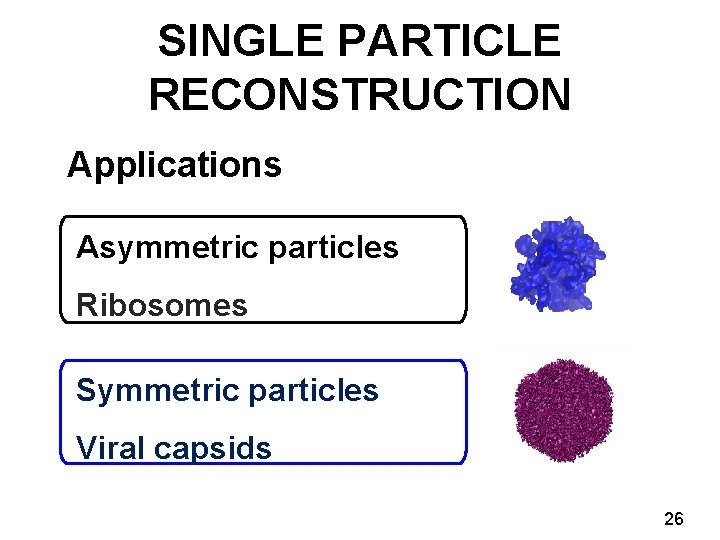 SINGLE PARTICLE RECONSTRUCTION

Applications

Asymmetric particles

Ribosomes

Symmetric particles

Viral capsids

26